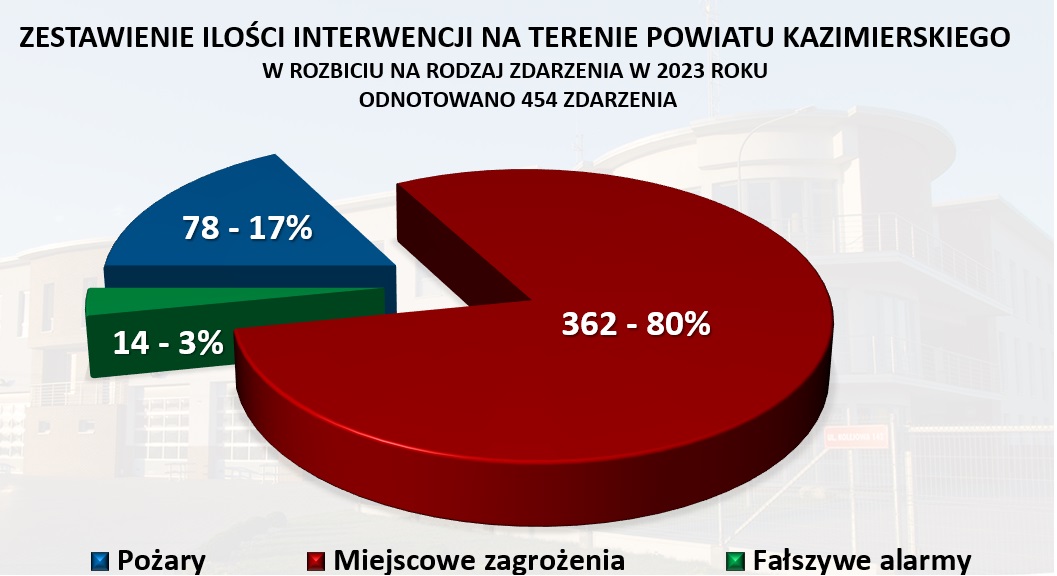 ZESTAWIENIE ILOŚCI INTERWENCJI NA TERENIE POWIATU KAZIMIERSKIEGO
W ROZBICIU NA RODZAJ ZDARZENIA W 2023 ROKU
ODNOTOWANO 454 ZDARZENIA

78 - 17%

14 - 3%

362 - 80%

Pożary
Miejscowe zagrożenia
Fałszywe alarmy